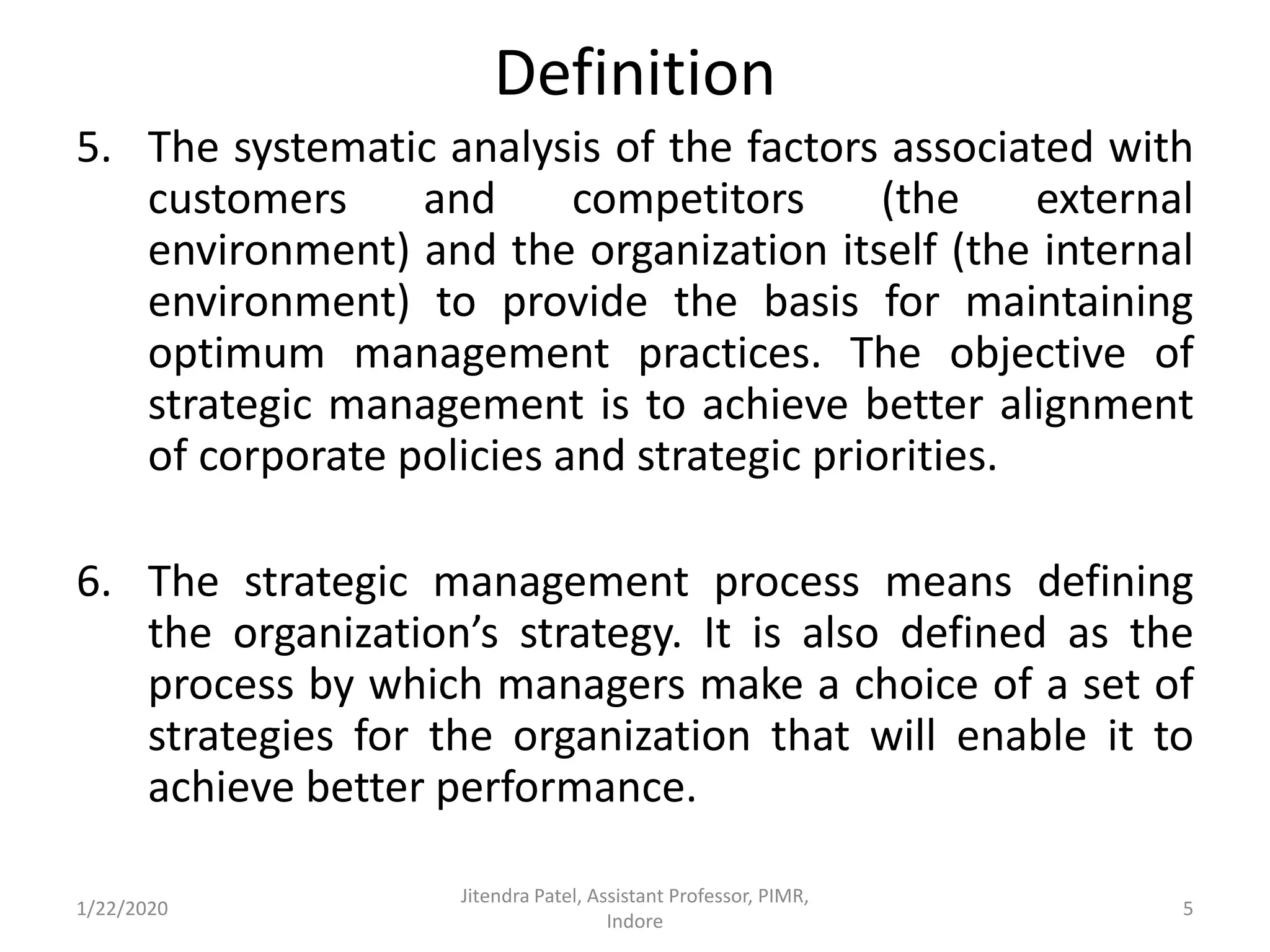 Definition

5. The systematic analysis of the factors associated with customers and competitors (the external environment) and the organization itself (the internal environment) to provide the basis for maintaining optimum management practices. The objective of strategic management is to achieve better alignment of corporate policies and strategic priorities.

6. The strategic management process means defining the organization’s strategy. It is also defined as the process by which managers make a choice of a set of strategies for the organization that will enable it to achieve better performance.

1/22/2020

Jitendra Patel, Assistant Professor, PIMR, Indore

5